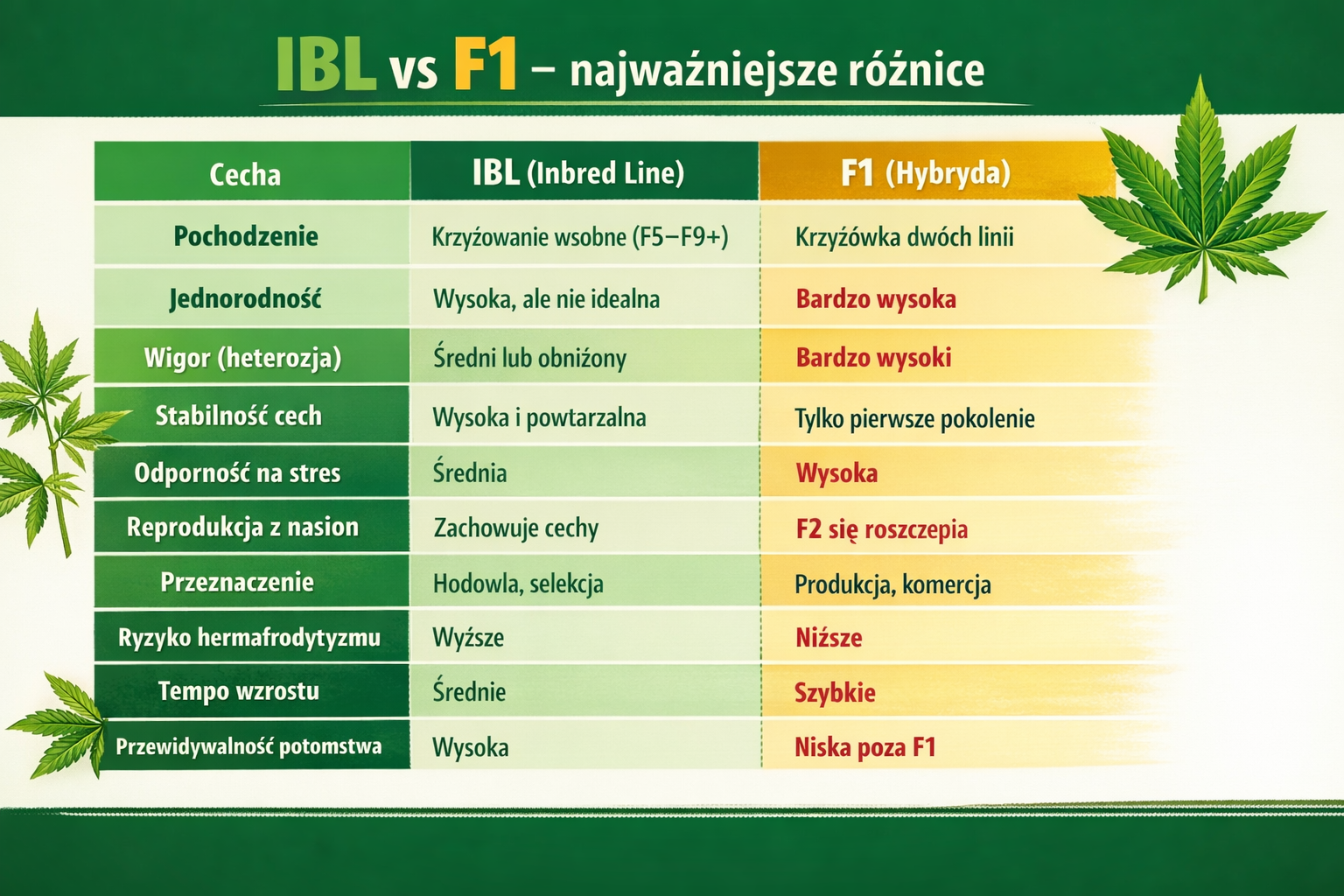 IBL vs F1 – najważniejsze różnice

| Cecha | IBL (Inbred Line) | F1 (Hybryda) |
|---|---|---|
| Pochodzenie | Krzyżowanie wsobne (F5–F9+) | Krzyżówka dwóch linii |
| Jednorodność | Wysoka, ale nie idealna | Bardzo wysoka |
| Wigor (heterozja) | Średni lub obniżony | Bardzo wysoki |
| Stabilność cech | Wysoka i powtarzalna | Tylko pierwsze pokolenie |
| Odporność na stres | Średnia | Wysoka |
| Reprodukcja z nasion | Zachowuje cechy | F2 się roszczepia |
| Przeznaczenie | Hodowla, selekcja | Produkcja, komercja |
| Ryzyko hermafrodytyzmu | Wyższe | Niższe |
| Tempo wzrostu | Średnie | Szybkie |
| Przewidywalność potomstwa | Wysoka | Niska poza F1 |